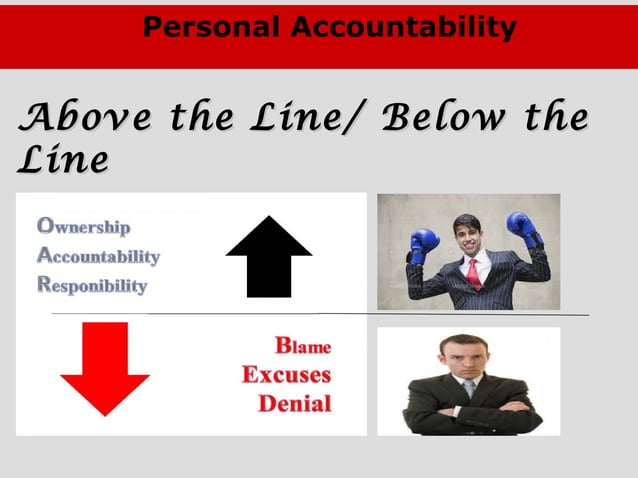 Personal Accountability

Above the Line/ Below the Line

Ownership
Accountability
Responibility

Blame
Excuses
Denial